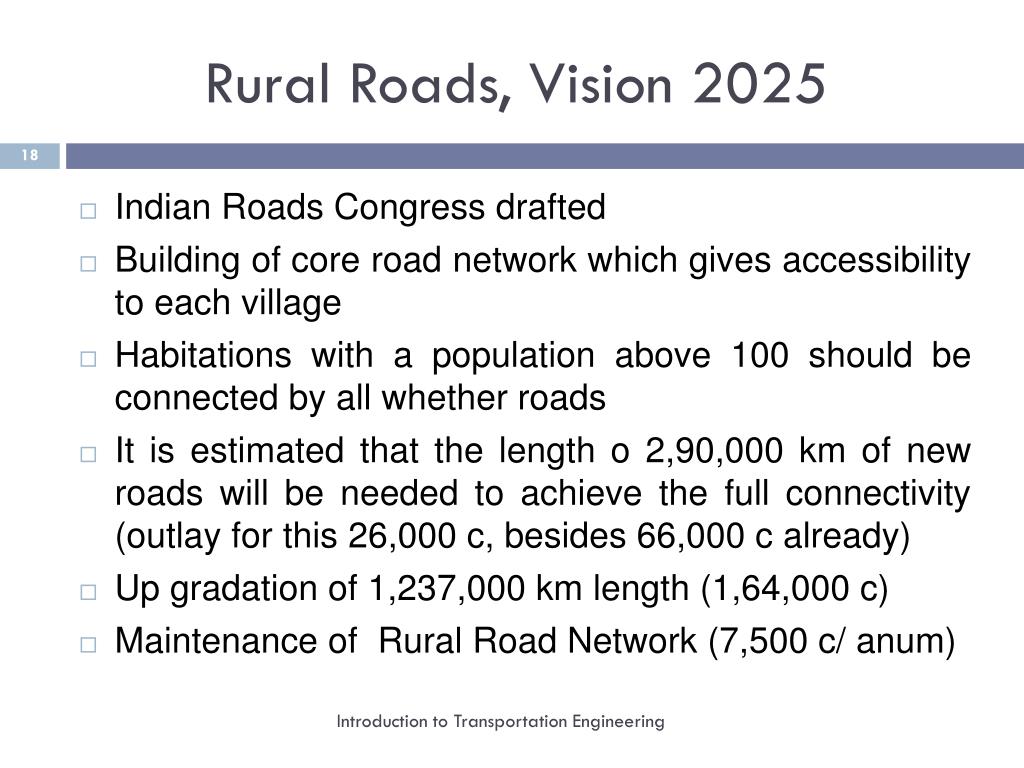 Rural Roads, Vision 2025

18

□ Indian Roads Congress drafted
□ Building of core road network which gives accessibility to each village
□ Habitations with a population above 100 should be connected by all whether roads
□ It is estimated that the length o 2,90,000 km of new roads will be needed to achieve the full connectivity (outlay for this 26,000 c, besides 66,000 c already)
□ Up gradation of 1,237,000 km length (1,64,000 c)
□ Maintenance of Rural Road Network (7,500 c/ anum)

Introduction to Transportation Engineering